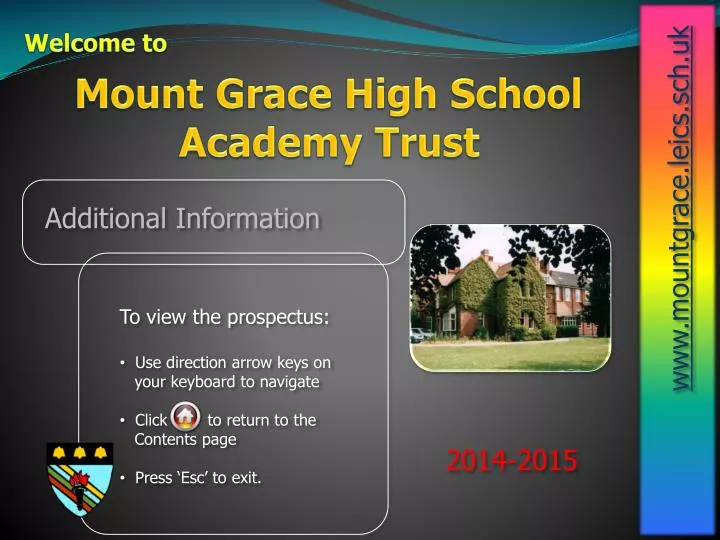 Welcome to

Mount Grace High School Academy Trust

Additional Information

To view the prospectus:

• Use direction arrow keys on your keyboard to navigate

• Click to return to the Contents page

• Press 'Esc' to exit.

2014-2015

www.mountgrace.leics.sch.uk